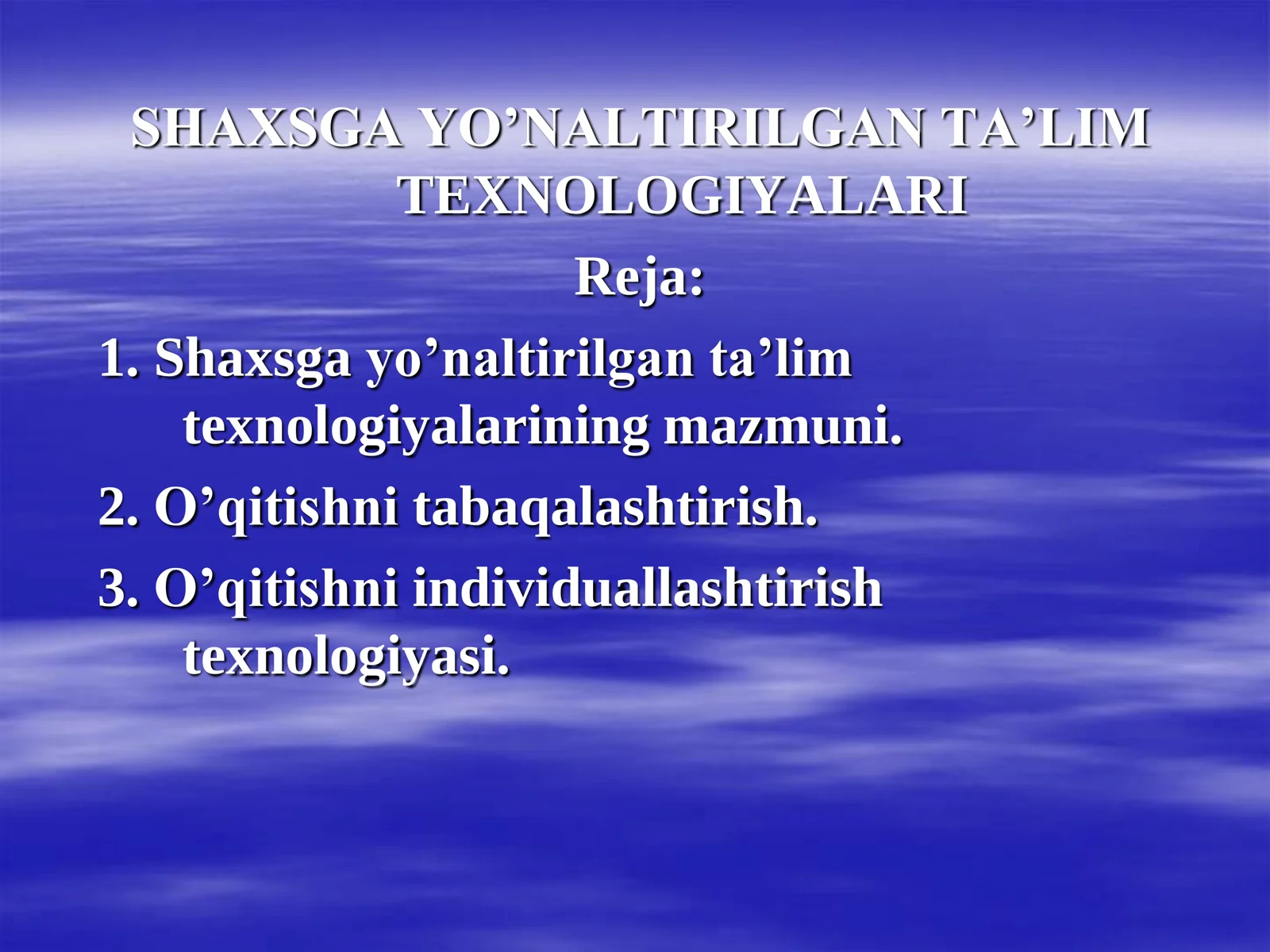 SHAXSGA YO’NALTIRILGAN TA’LIM TEXNOLOGIYALARI

Reja:

1. Shaxsga yo’naltirilgan ta’lim texnologiyalarining mazmuni.

2. O’qitishni tabaqalashtirish.

3. O’qitishni individuallashtirish texnologiyasi.